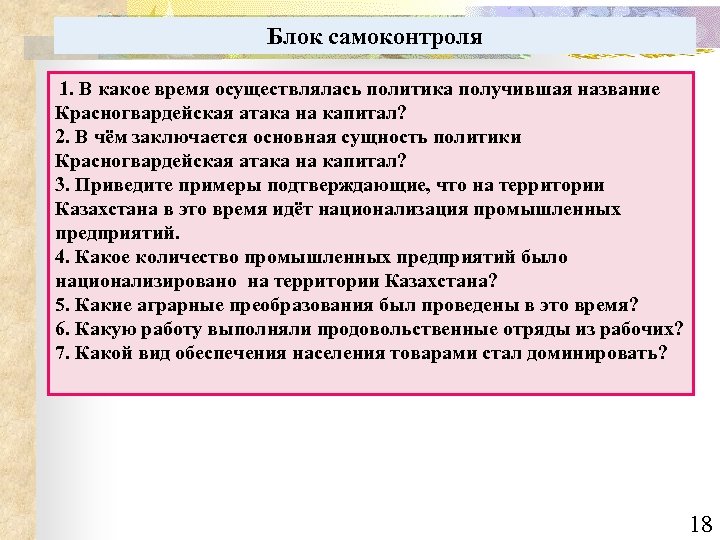 Блок самоконтроля

1. В какое время осуществлялась политика получившая название Красногвардейская атака на капитал?
2. В чём заключается основная сущность политики Красногвардейская атака на капитал?
3. Приведите примеры подтверждающие, что на территории Казахстана в это время идёт национализация промышленных предприятий.
4. Какое количество промышленных предприятий было национализировано на территории Казахстана?
5. Какие аграрные преобразования был проведены в это время?
6. Какую работу выполняли продовольственные отряды из рабочих?
7. Какой вид обеспечения населения товарами стал доминировать?

18